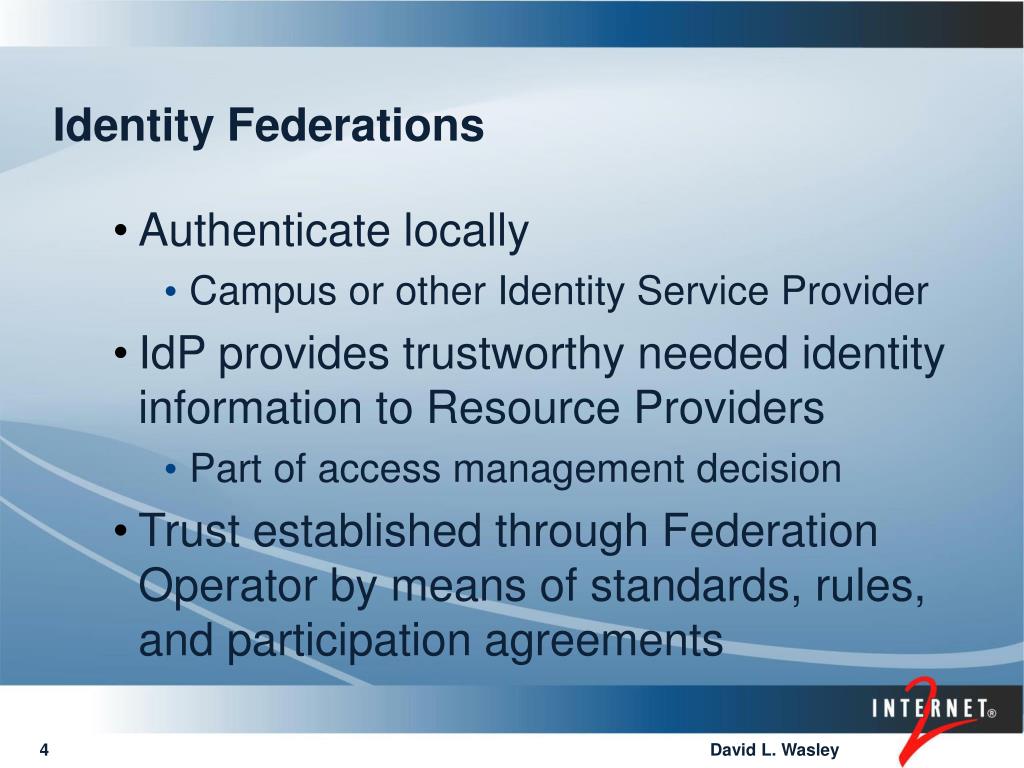 Identity Federations

• Authenticate locally
  • Campus or other Identity Service Provider
• IdP provides trustworthy needed identity information to Resource Providers
  • Part of access management decision
• Trust established through Federation Operator by means of standards, rules, and participation agreements

INTERNET® 2

4

David L. Wasley